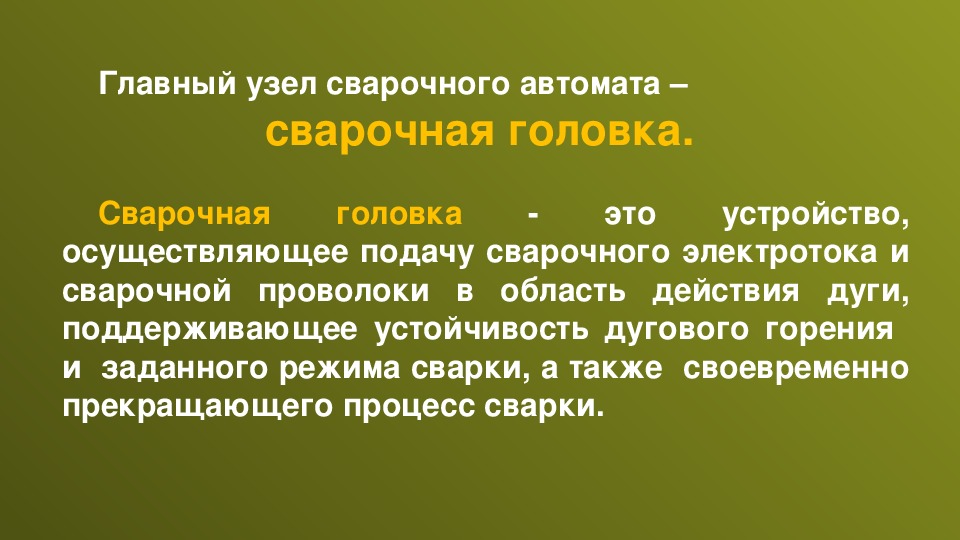 Главный узел сварочного автомата –
сварочная головка.

Сварочная головка - это устройство, осуществляющее подачу сварочного электротока и сварочной проволоки в область действия дуги, поддерживающее устойчивость дугового горения и заданного режима сварки, а также своевременно прекращающего процесс сварки.